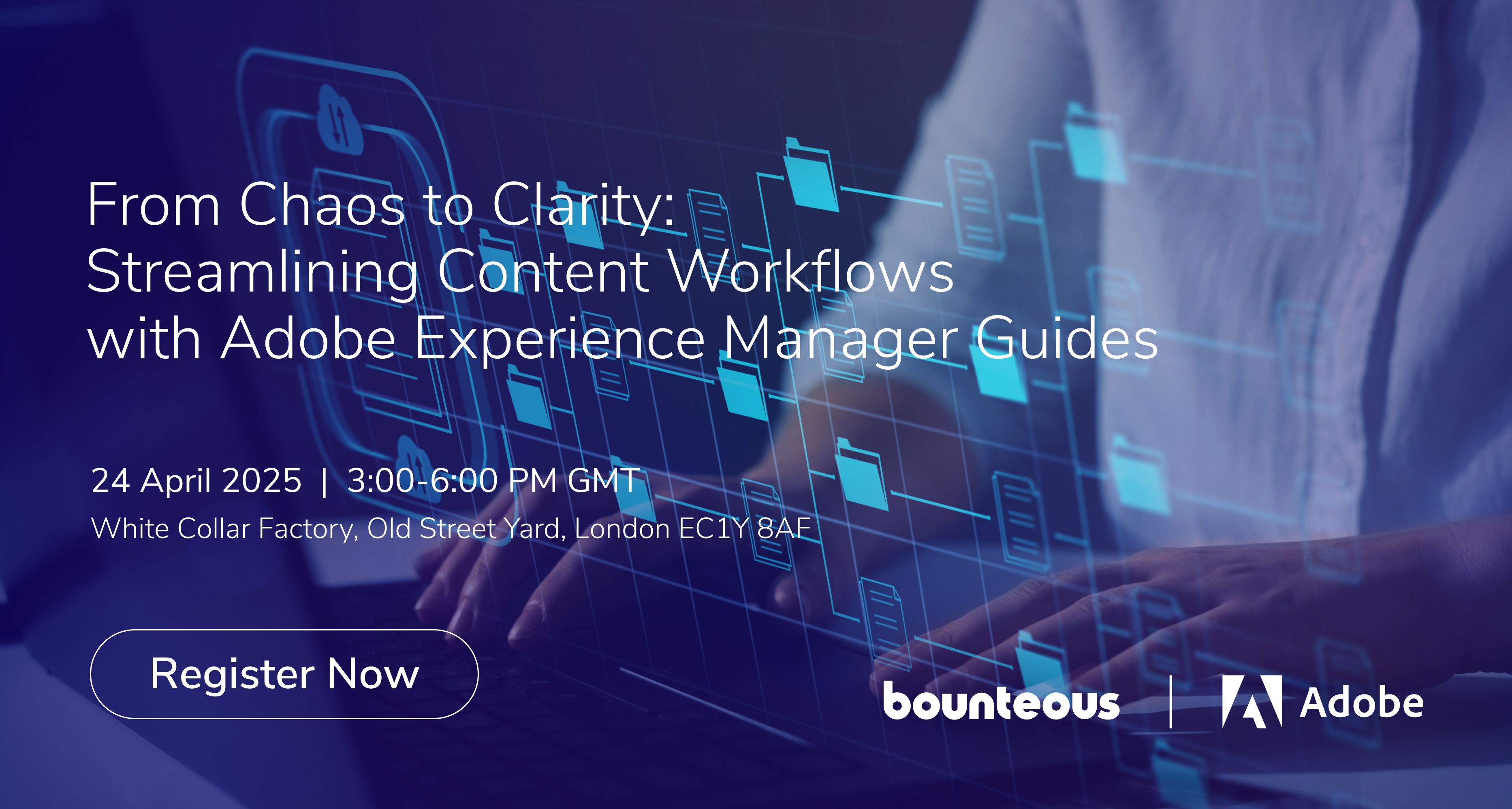 From Chaos to Clarity: Streamlining Content Workflows with Adobe Experience Manager Guides

24 April 2025 | 3:00-6:00 PM GMT
White Collar Factory, Old Street Yard, London EC1Y 8AF

Register Now

bounteous | Adobe